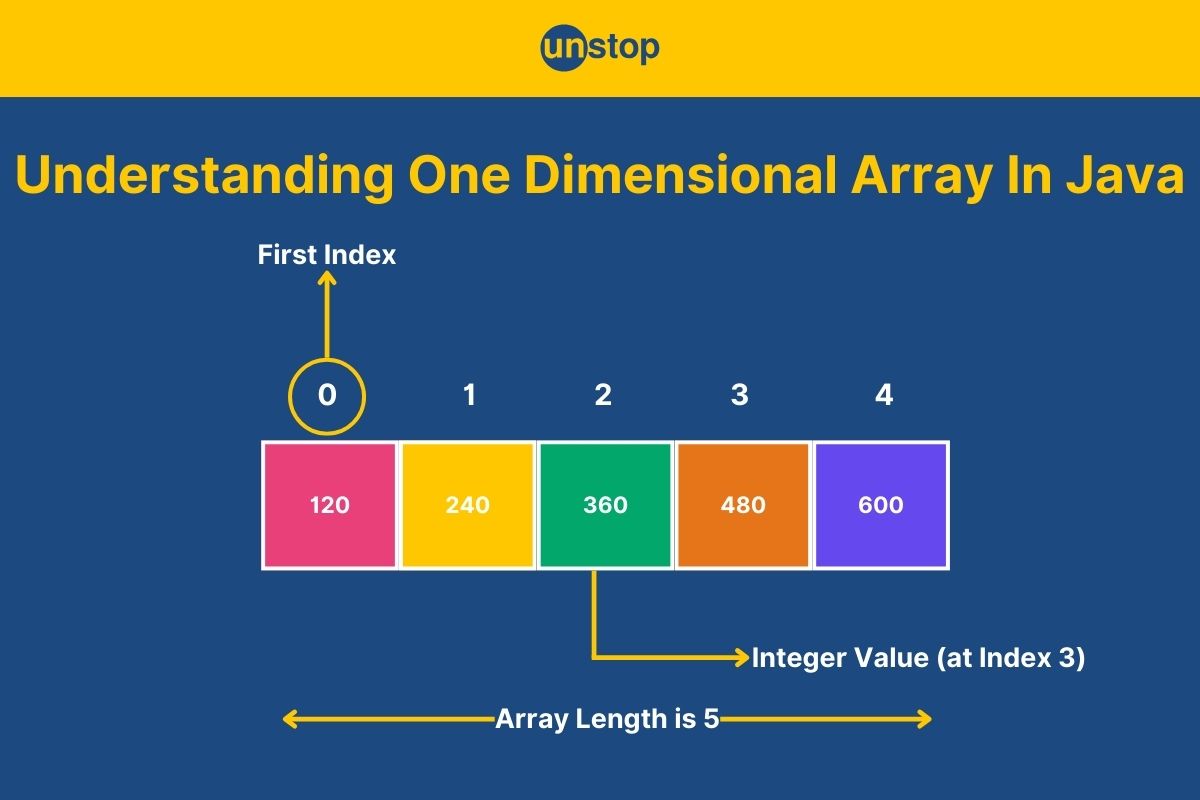 unstop

Understanding One Dimensional Array In Java

First Index

0 1 2 3 4

120 240 360 480 600

Integer Value (at Index 3)

Array Length is 5